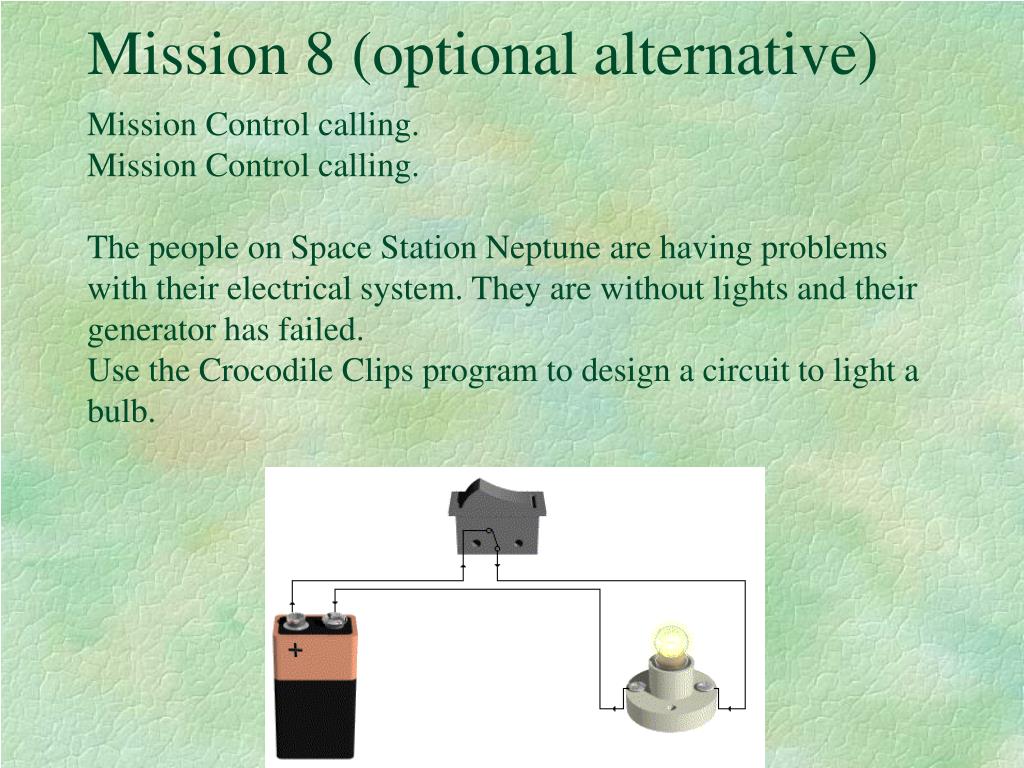 Mission 8 (optional alternative)

Mission Control calling.
Mission Control calling.

The people on Space Station Neptune are having problems with their electrical system. They are without lights and their generator has failed.
Use the Crocodile Clips program to design a circuit to light a bulb.

+